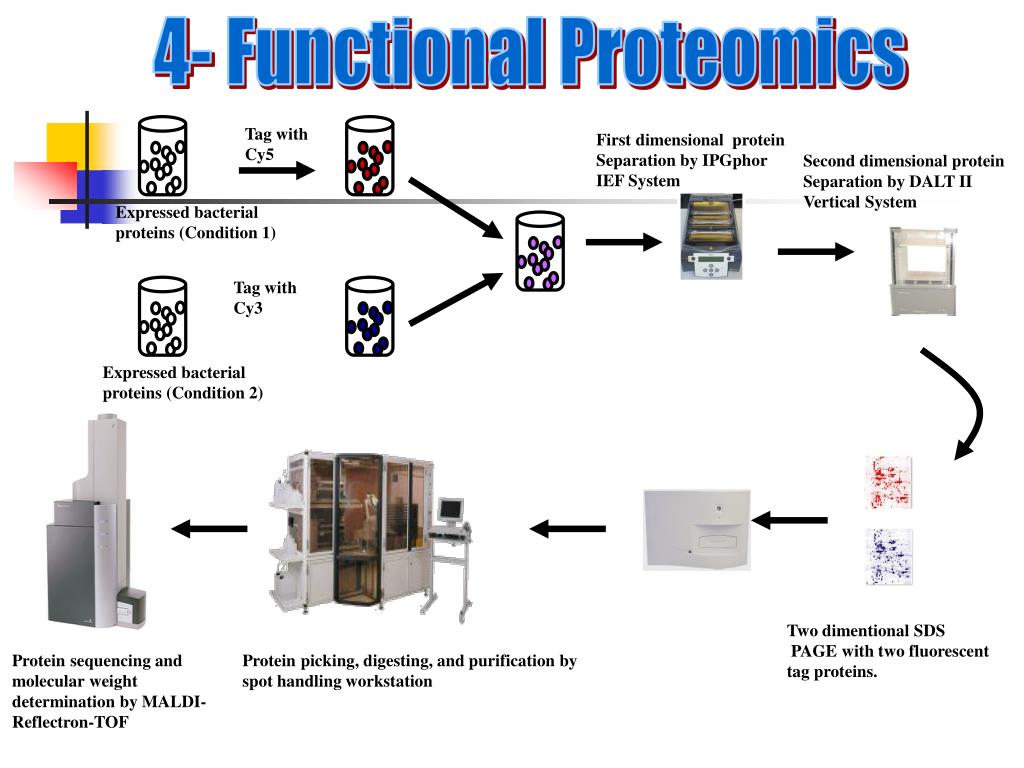 4- Functional Proteomics

Tag with Cy5

Expressed bacterial proteins (Condition 1)

Tag with Cy3

Expressed bacterial proteins (Condition 2)

First dimensional protein Separation by IPGphor IEF System

Second dimensional protein Separation by DALT II Vertical System

Two dimentional SDS PAGE with two fluorescent tag proteins.

Protein picking, digesting, and purification by spot handling workstation

Protein sequencing and molecular weight determination by MALDI-Reflectron-TOF